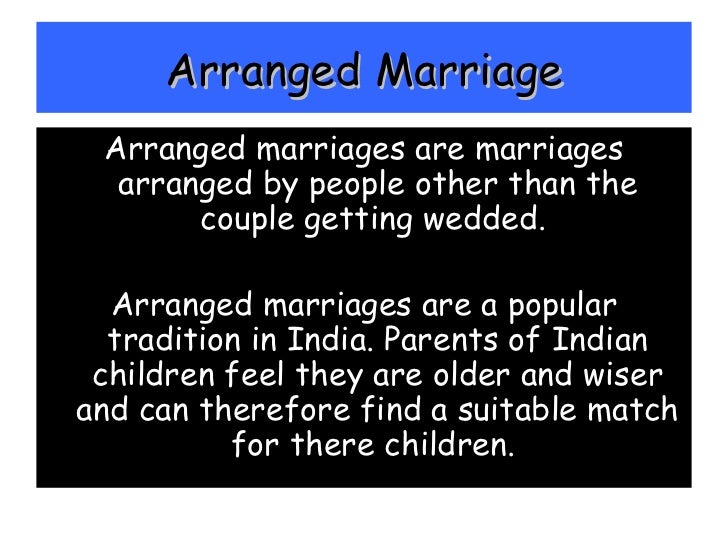 Arranged Marriage

Arranged marriages are marriages arranged by people other than the couple getting wedded.

Arranged marriages are a popular tradition in India. Parents of Indian children feel they are older and wiser and can therefore find a suitable match for there children.